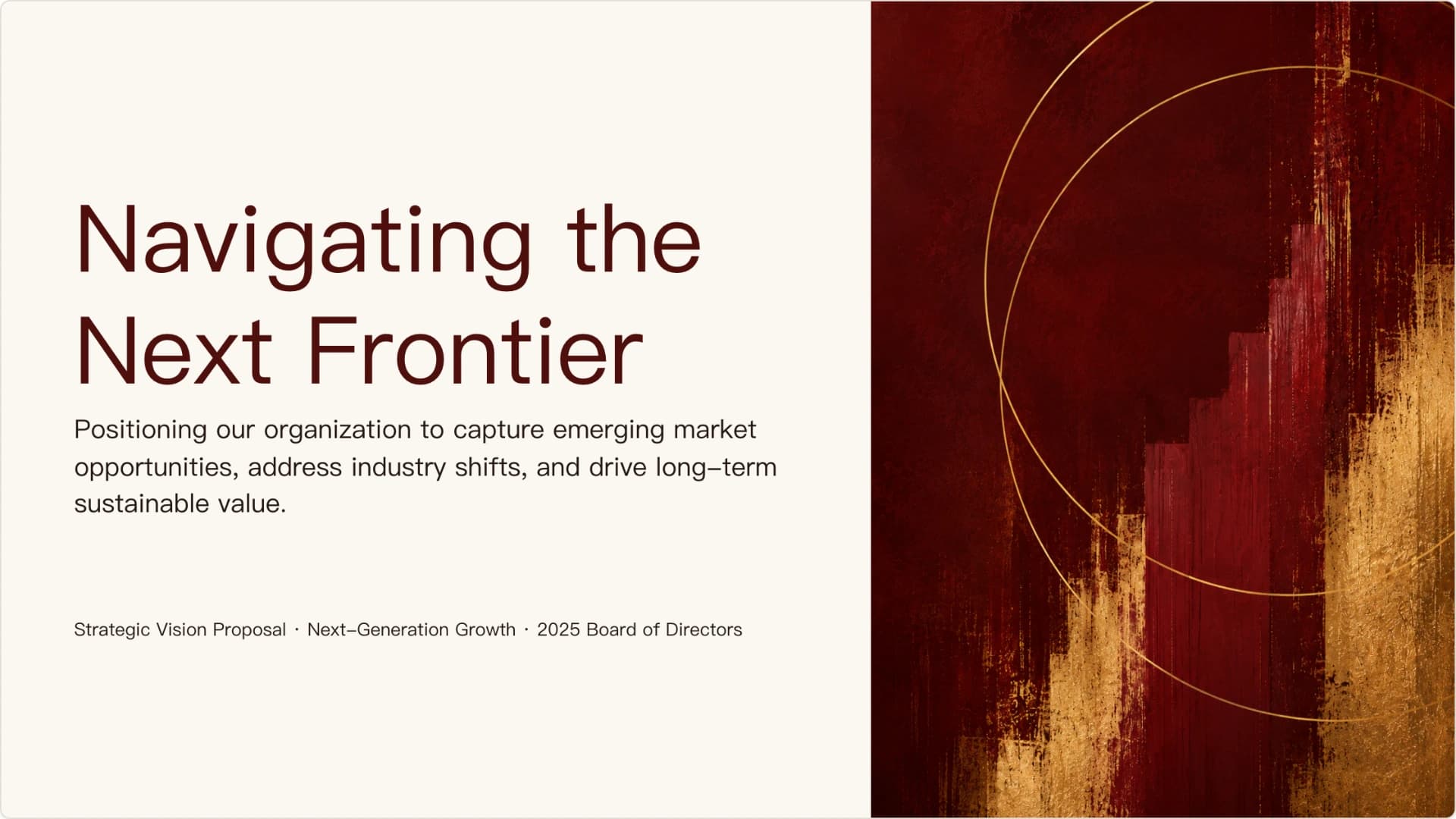 Navigating the Next Frontier

Positioning our organization to capture emerging market opportunities, address industry shifts, and drive long-term sustainable value.

Strategic Vision Proposal · Next-Generation Growth · 2025 Board of Directors